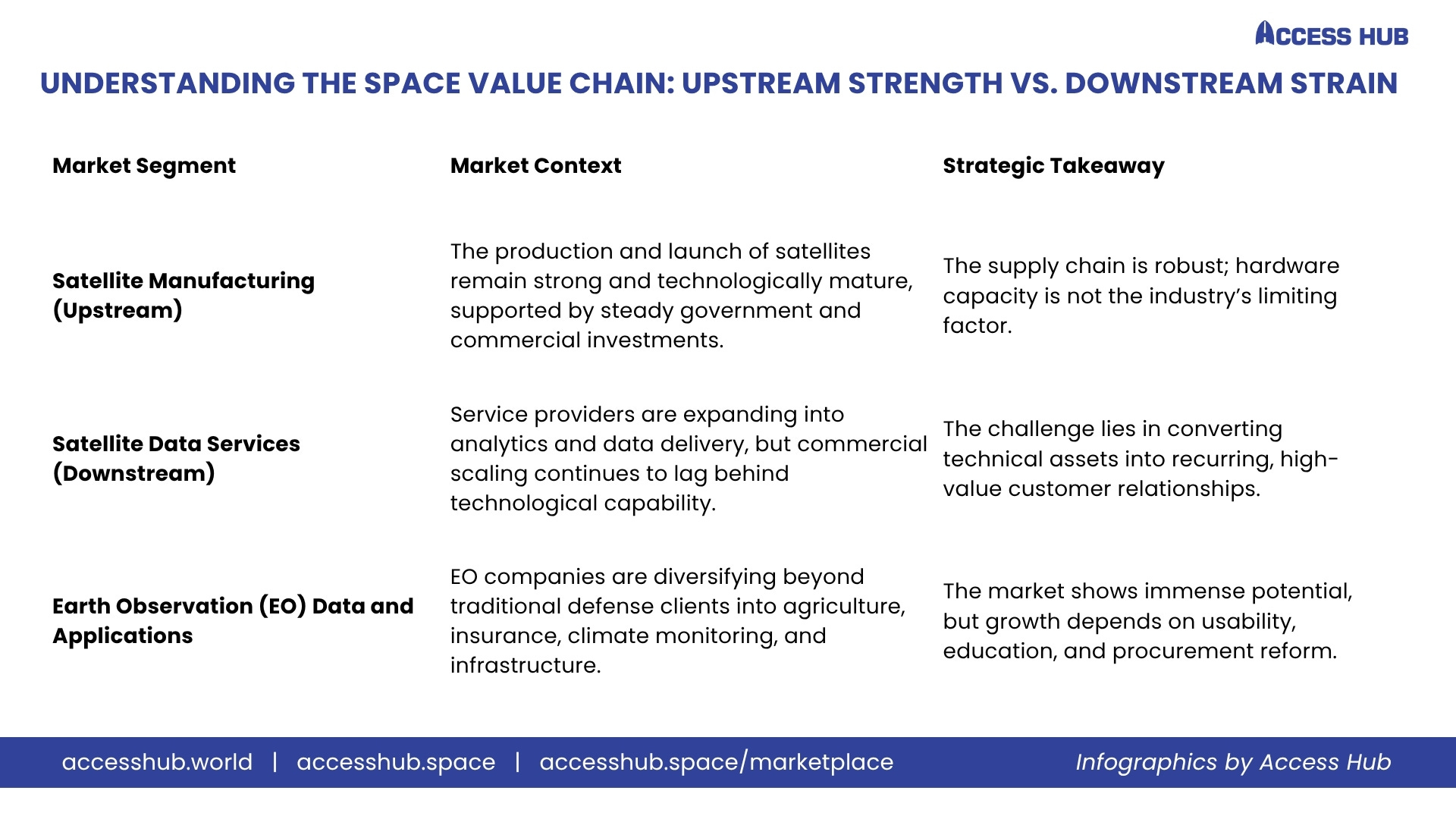 ACCESS HUB

UNDERSTANDING THE SPACE VALUE CHAIN: UPSTREAM STRENGTH VS. DOWNSTREAM STRAIN

| Market Segment | Market Context | Strategic Takeaway |
|---|---|---|
| Satellite Manufacturing (Upstream) | The production and launch of satellites remain strong and technologically mature, supported by steady government and commercial investments. | The supply chain is robust; hardware capacity is not the industry's limiting factor. |
| Satellite Data Services (Downstream) | Service providers are expanding into analytics and data delivery, but commercial scaling continues to lag behind technological capability. | The challenge lies in converting technical assets into recurring, high-value customer relationships. |
| Earth Observation (EO) Data and Applications | EO companies are diversifying beyond traditional defense clients into agriculture, insurance, climate monitoring, and infrastructure. | The market shows immense potential, but growth depends on usability, education, and procurement reform. |

accesshub.world | accesshub.space | accesshub.space/marketplace

Infographics by Access Hub